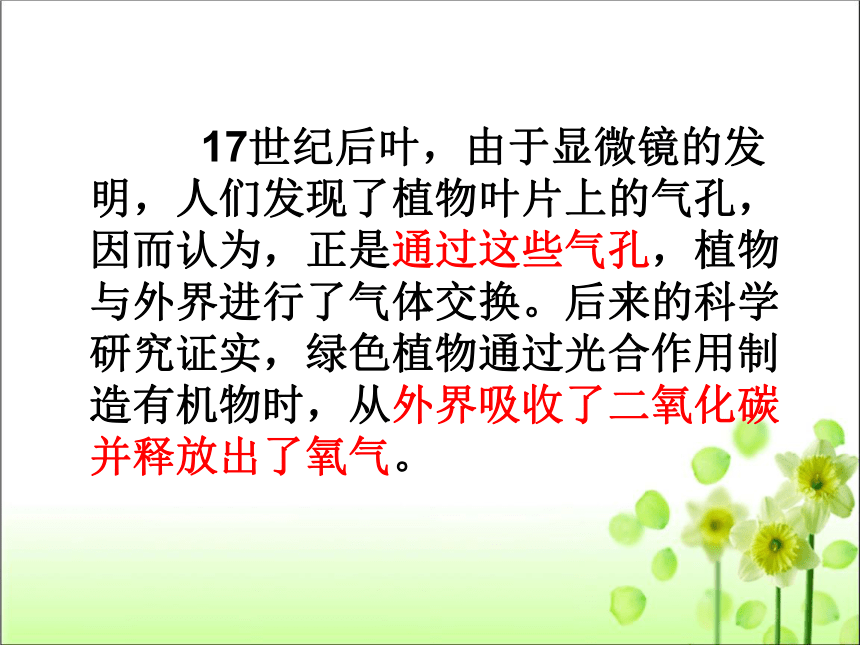 17世纪后叶，由于显微镜的发明，人们发现了植物叶片上的气孔，因而认为，正是通过这些气孔，植物与外界进行了气体交换。后来的科学研究证实，绿色植物通过光合作用制造有机物时，从外界吸收了二氧化碳并释放出了氧气。